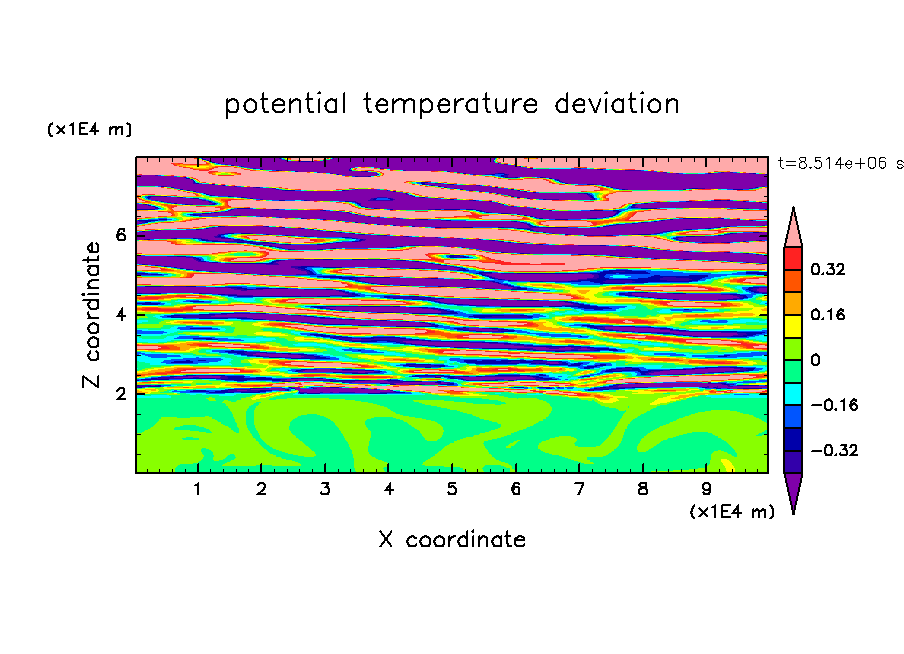 potential temperature deviation

(x1E4 m)

t=8.514e+06 s

Z coordinate

6
4
2

0.32
0.16
0
−0.16
−0.32

1 2 3 4 5 6 7 8 9

(x1E4 m)

X coordinate